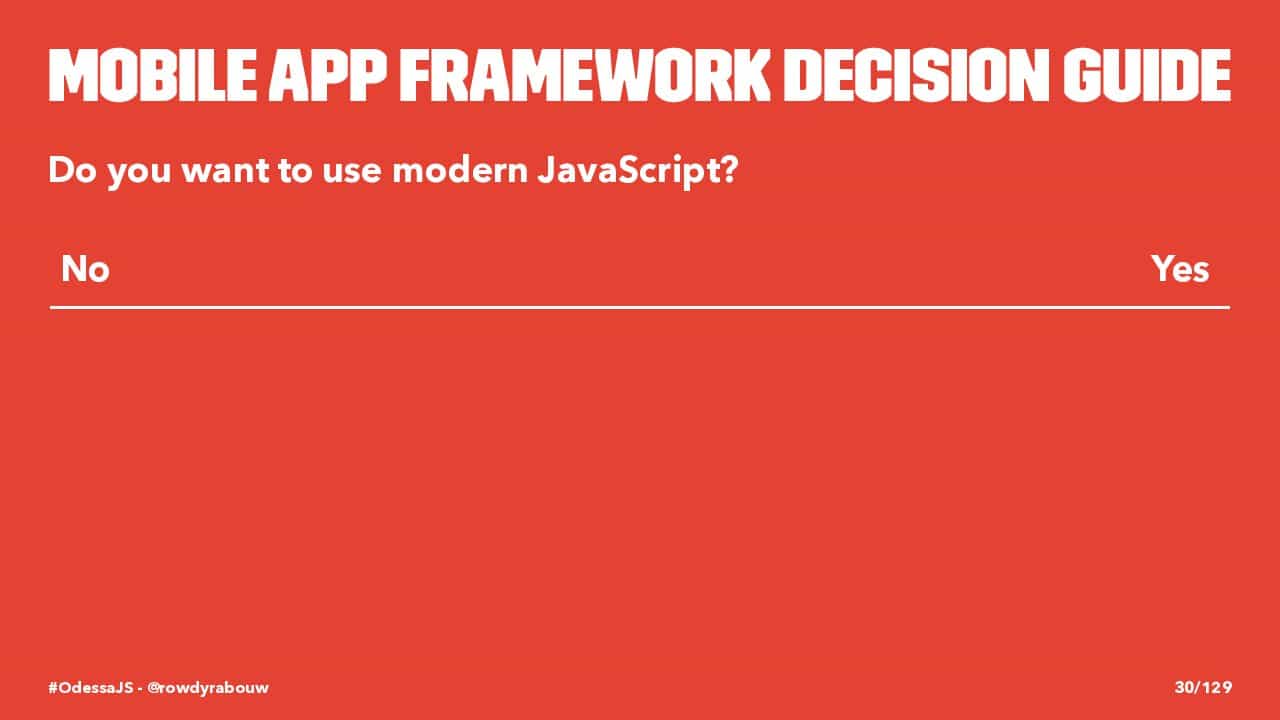 MOBILE APP FRAMEWORK DECISION GUIDE

Do you want to use modern JavaScript?

| No | Yes |
|---|---|

#OdessaJS - @rowdyrabouw

30/129